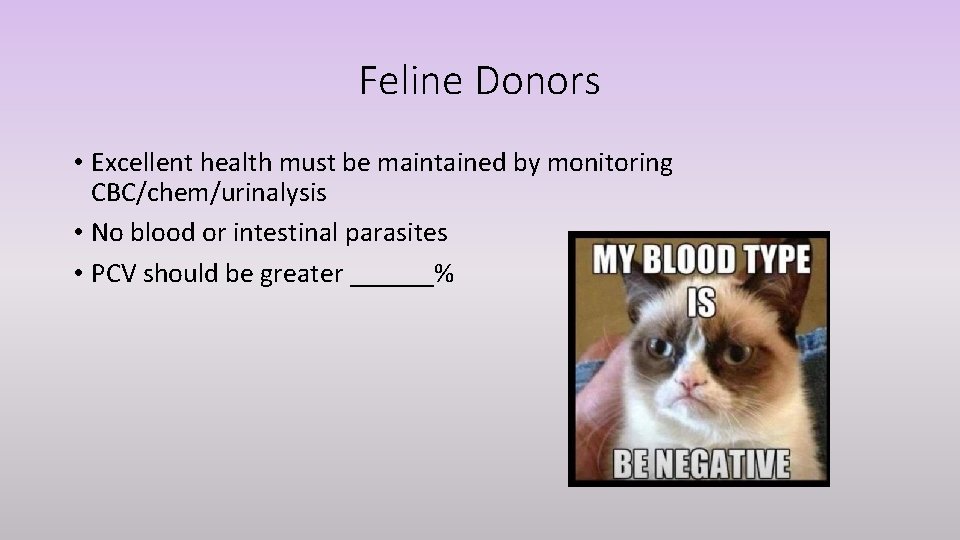 Feline Donors

• Excellent health must be maintained by monitoring CBC/chem/urinalysis
• No blood or intestinal parasites
• PCV should be greater ______%

MY BLOOD TYPE IS

BE NEGATIVE